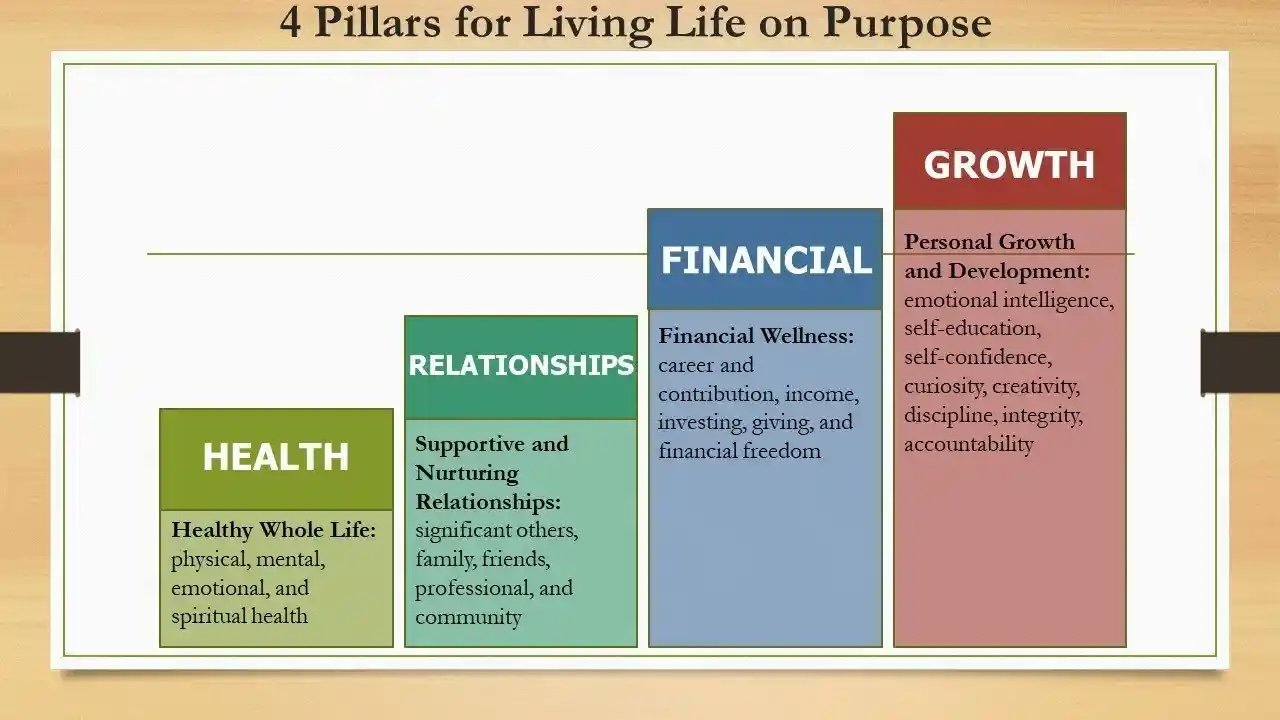 4 Pillars for Living Life on Purpose

HEALTH

Healthy Whole Life: physical, mental, emotional, and spiritual health

RELATIONSHIPS

Supportive and Nurturing Relationships: significant others, family, friends, professional, and community

FINANCIAL

Financial Wellness: career and contribution, income, investing, giving, and financial freedom

GROWTH

Personal Growth and Development: emotional intelligence, self-education, self-confidence, curiosity, creativity, discipline, integrity, accountability